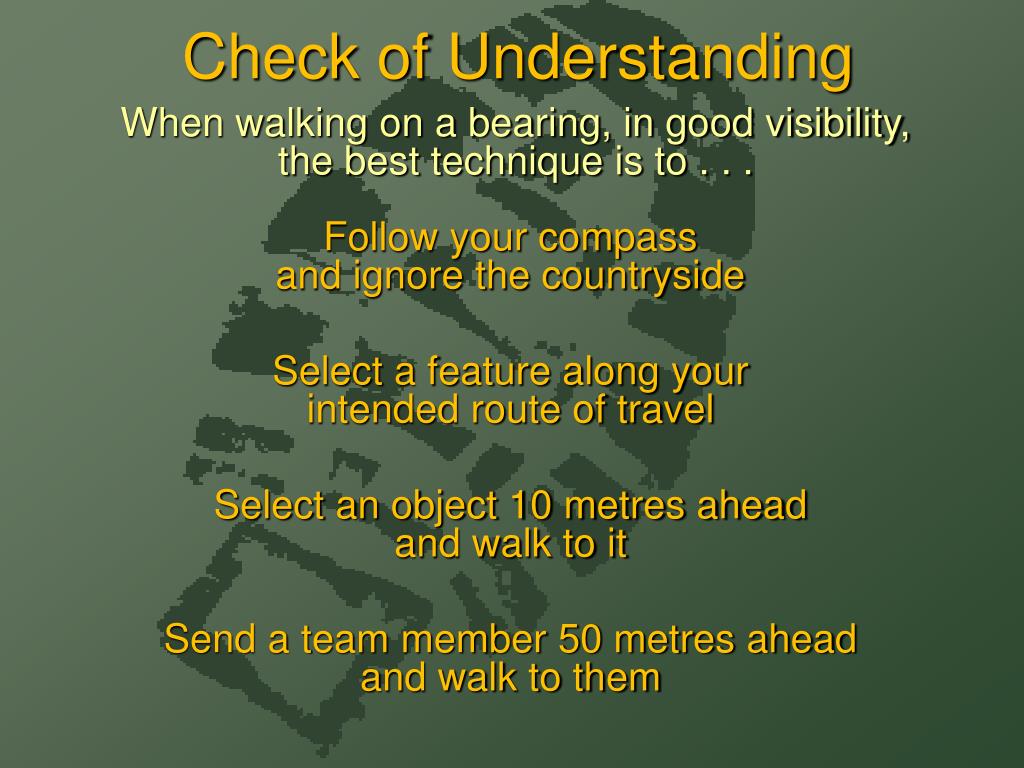 Check of Understanding

When walking on a bearing, in good visibility, the best technique is to . . .

Follow your compass and ignore the countryside

Select a feature along your intended route of travel

Select an object 10 metres ahead and walk to it

Send a team member 50 metres ahead and walk to them